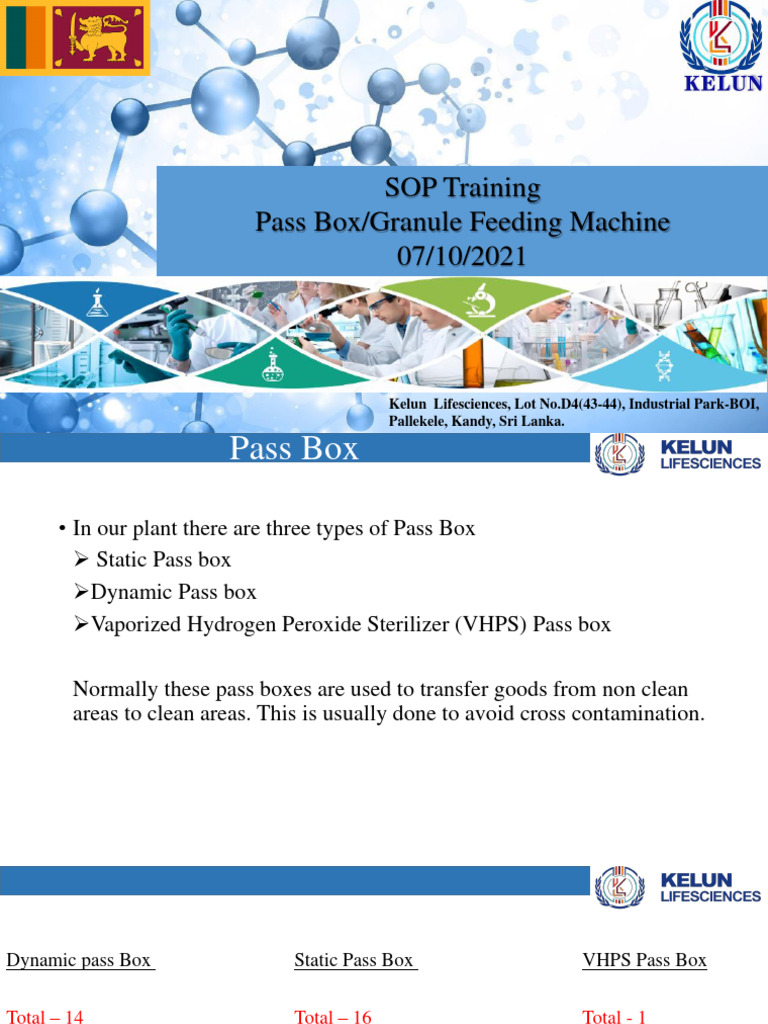 KELUN

SOP Training
Pass Box/Granule Feeding Machine
07/10/2021

Kelun Lifesciences, Lot No.D4(43-44), Industrial Park-BOI, Pallekele, Kandy, Sri Lanka.

Pass Box

KELUN
LIFESCIENCES

• In our plant there are three types of Pass Box
➢ Static Pass box
➢Dynamic Pass box
➢Vaporized Hydrogen Peroxide Sterilizer (VHPS) Pass box

Normally these pass boxes are used to transfer goods from non clean areas to clean areas. This is usually done to avoid cross contamination.

KELUN
LIFESCIENCES

Dynamic pass Box

Total – 14

Static Pass Box

Total – 16

VHPS Pass Box

Total - 1